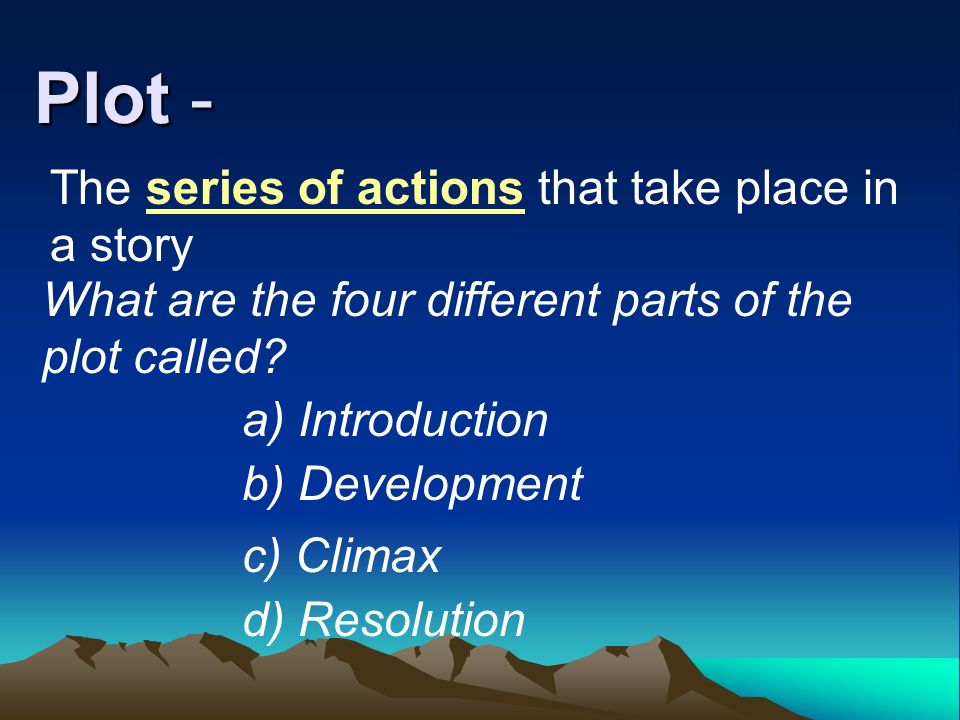 Plot -

The series of actions that take place in a story

What are the four different parts of the plot called?

a) Introduction
b) Development
c) Climax
d) Resolution